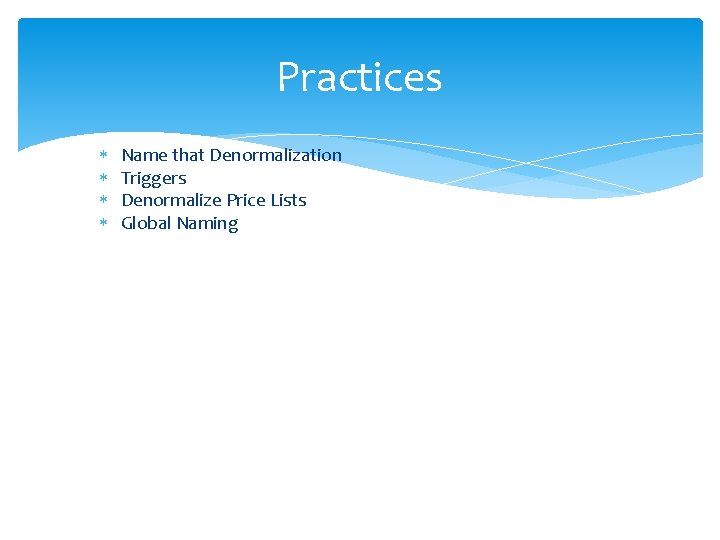 Practices

* Name that Denormalization
* Triggers
* Denormalize Price Lists
* Global Naming